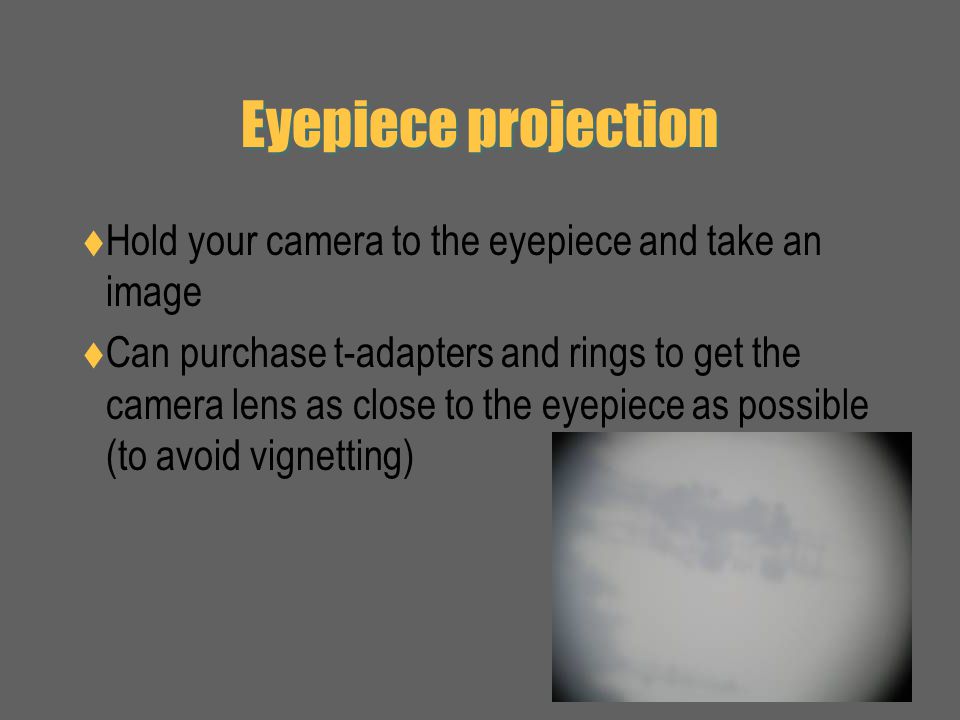 Eyepiece projection

♦Hold your camera to the eyepiece and take an image

♦Can purchase t-adapters and rings to get the camera lens as close to the eyepiece as possible (to avoid vignetting)